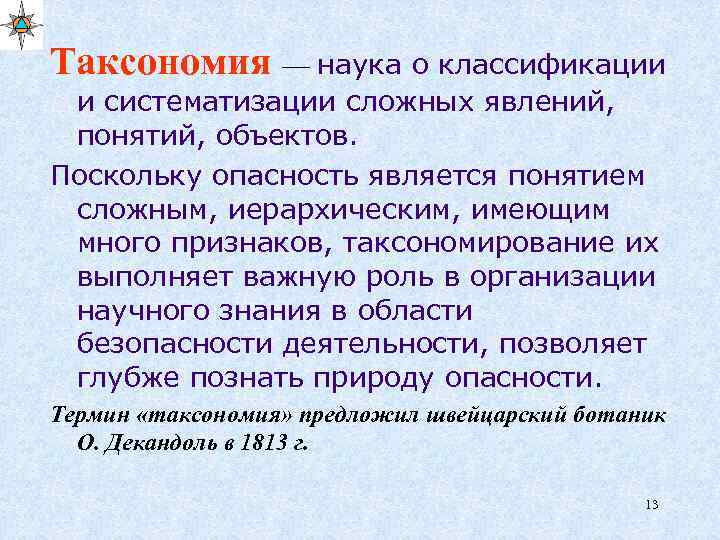 Таксономия — наука о классификации и систематизации сложных явлений, понятий, объектов.

Поскольку опасность является понятием сложным, иерархическим, имеющим много признаков, таксономирование их выполняет важную роль в организации научного знания в области безопасности деятельности, позволяет глубже познать природу опасности.

Термин «таксономия» предложил швейцарский ботаник О. Декандоль в 1813 г.

13